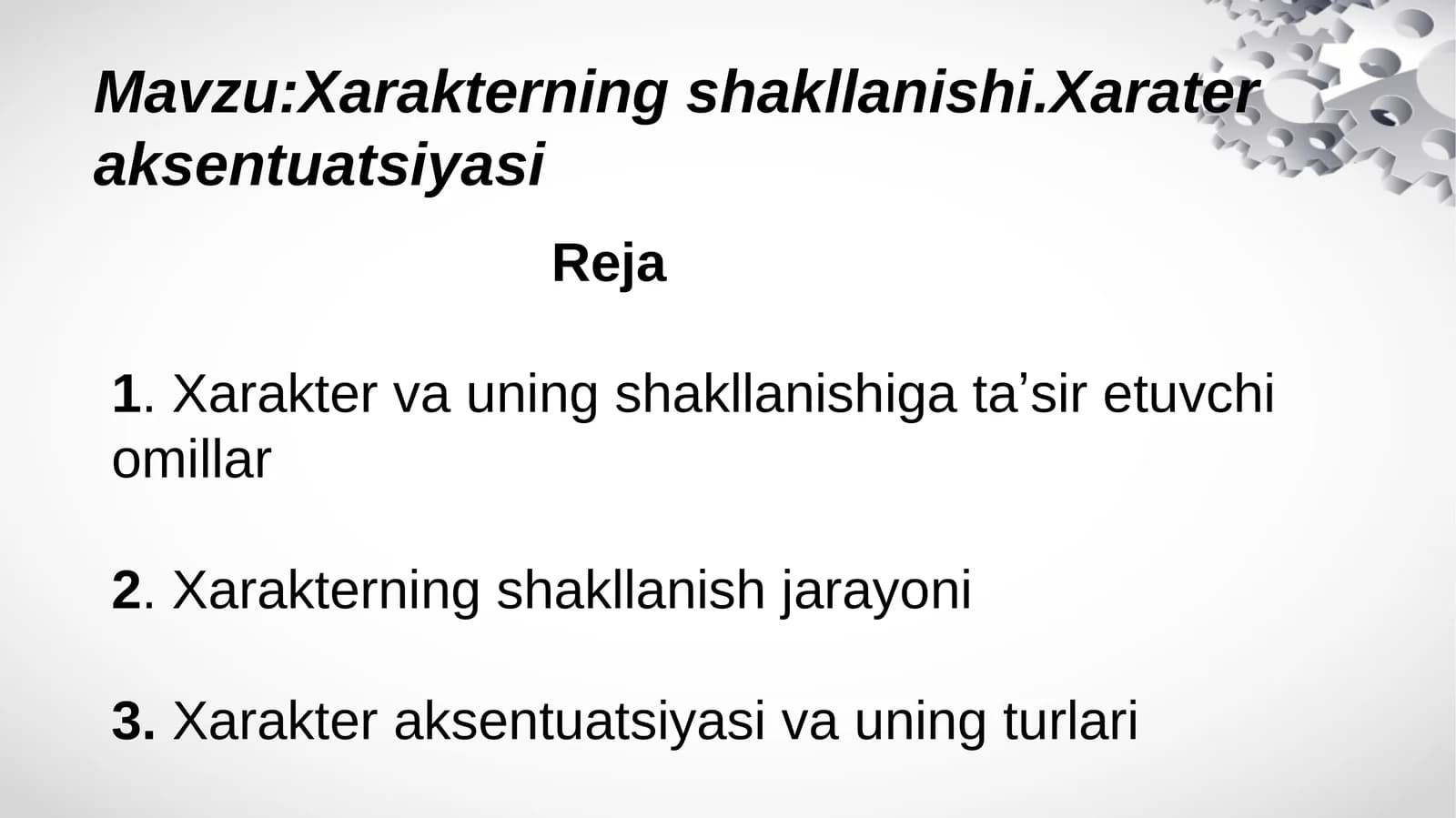 Mavzu:Xarakterning shakllanishi.Xarater aksentuatsiyasi

Reja

1. Xarakter va uning shakllanishiga ta’sir etuvchi omillar

2. Xarakterning shakllanish jarayoni

3. Xarakter aksentuatsiyasi va uning turlari